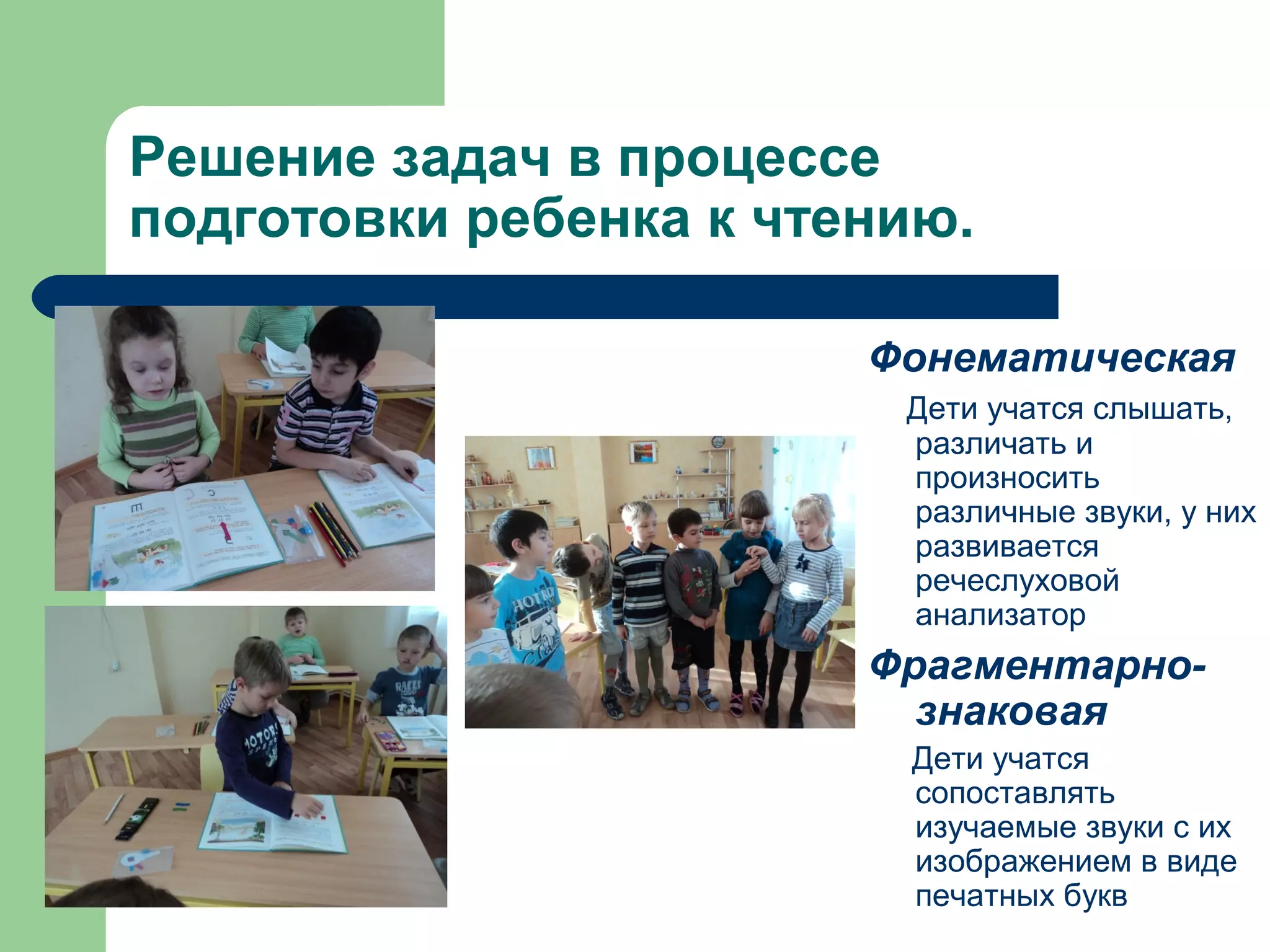 Решение задач в процессе подготовки ребенка к чтению.

Фонематическая

Дети учатся слышать, различать и произносить различные звуки, у них развивается речеслуховой анализатор

Фрагментарно-знаковая

Дети учатся сопоставлять изучаемые звуки с их изображением в виде печатных букв